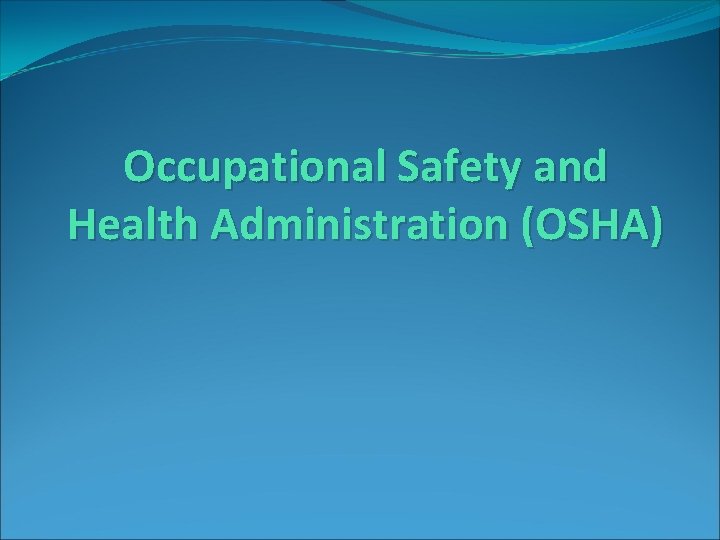 Occupational Safety and Health Administration (OSHA)